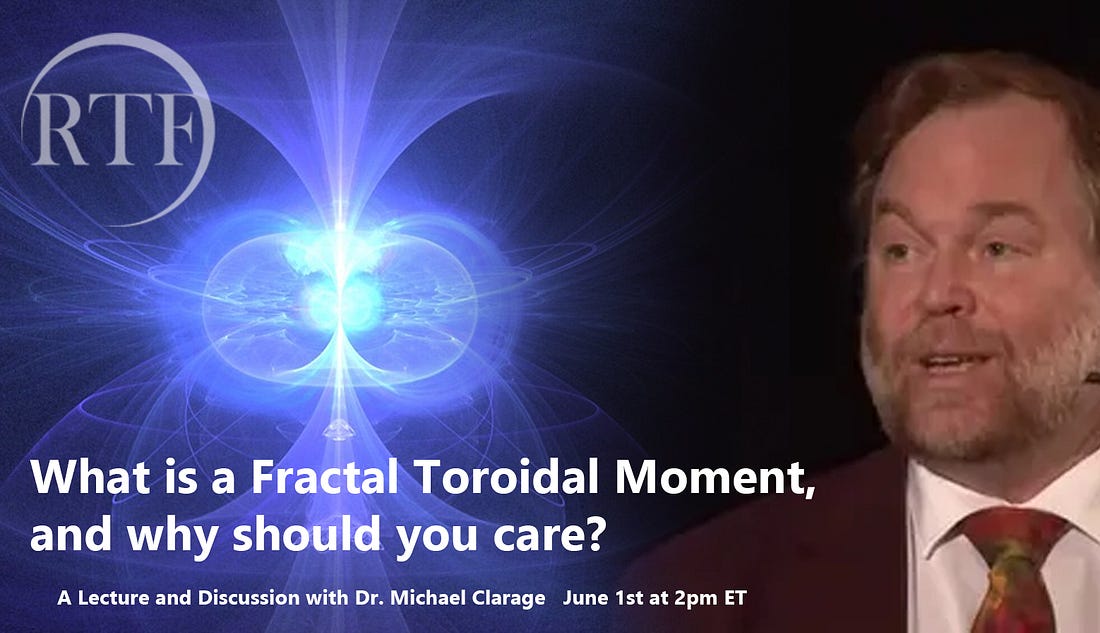 RTF

What is a Fractal Toroidal Moment, and why should you care?

A Lecture and Discussion with Dr. Michael Clarage June 1st at 2pm ET